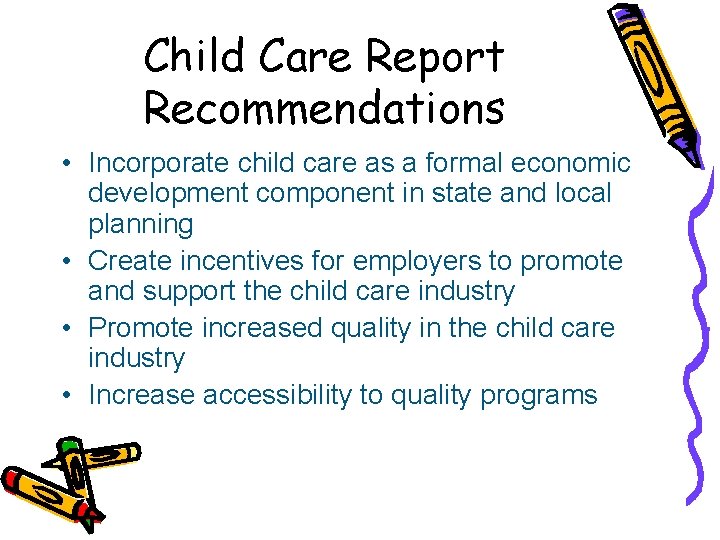 Child Care Report Recommendations

• Incorporate child care as a formal economic development component in state and local planning
• Create incentives for employers to promote and support the child care industry
• Promote increased quality in the child care industry
• Increase accessibility to quality programs